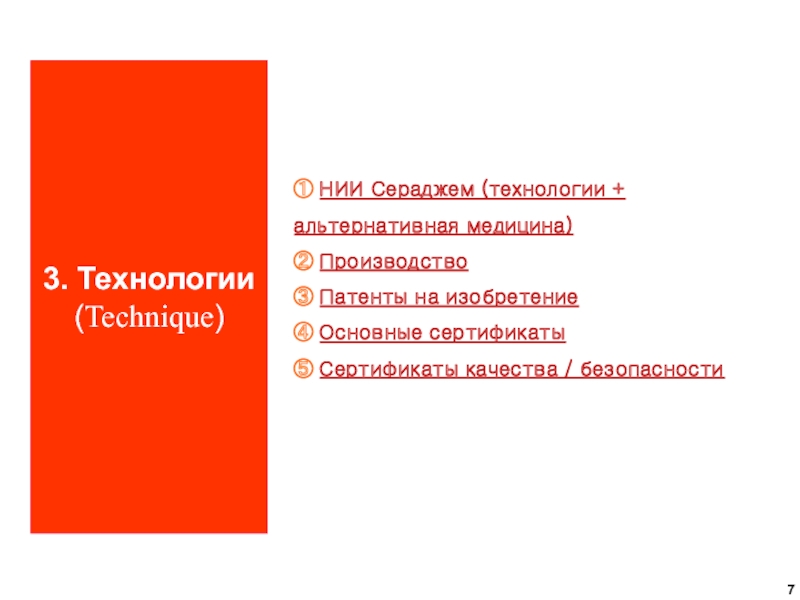 3. Технологии
(Technique)

① НИИ Сераджем (технологии + альтернативная медицина)
② Производство
③ Патенты на изобретение
④ Основные сертификаты
⑤ Сертификаты качества / безопасности

7